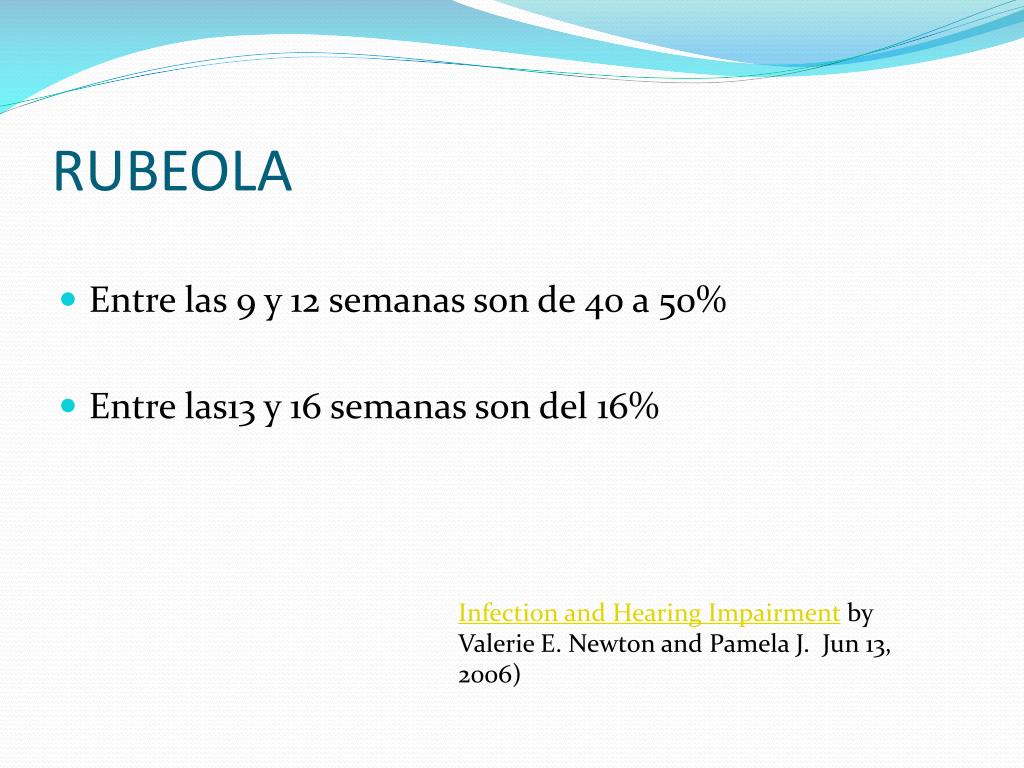 RUBEOLA

Entre las 9 y 12 semanas son de 40 a 50%

Entre las13 y 16 semanas son del 16%

Infection and Hearing Impairment by Valerie E. Newton and Pamela J.  Jun 13, 2006)